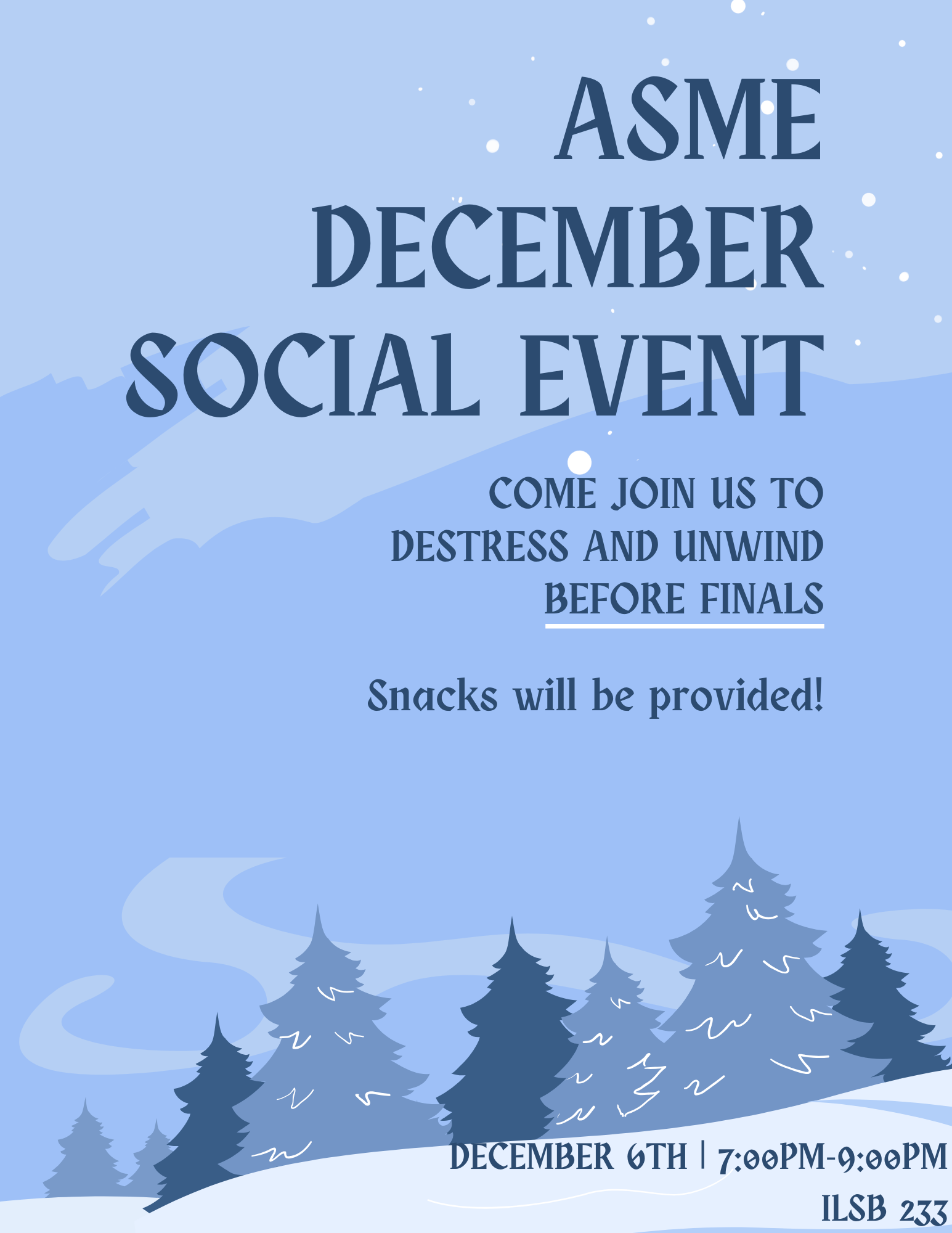 ASME DECEMBER SOCIAL EVENT

COME JOIN US TO DESTRESS AND UNWIND BEFORE FINALS

Snacks will be provided!

DECEMBER 6TH | 7:00PM-9:00PM
ILSB 233